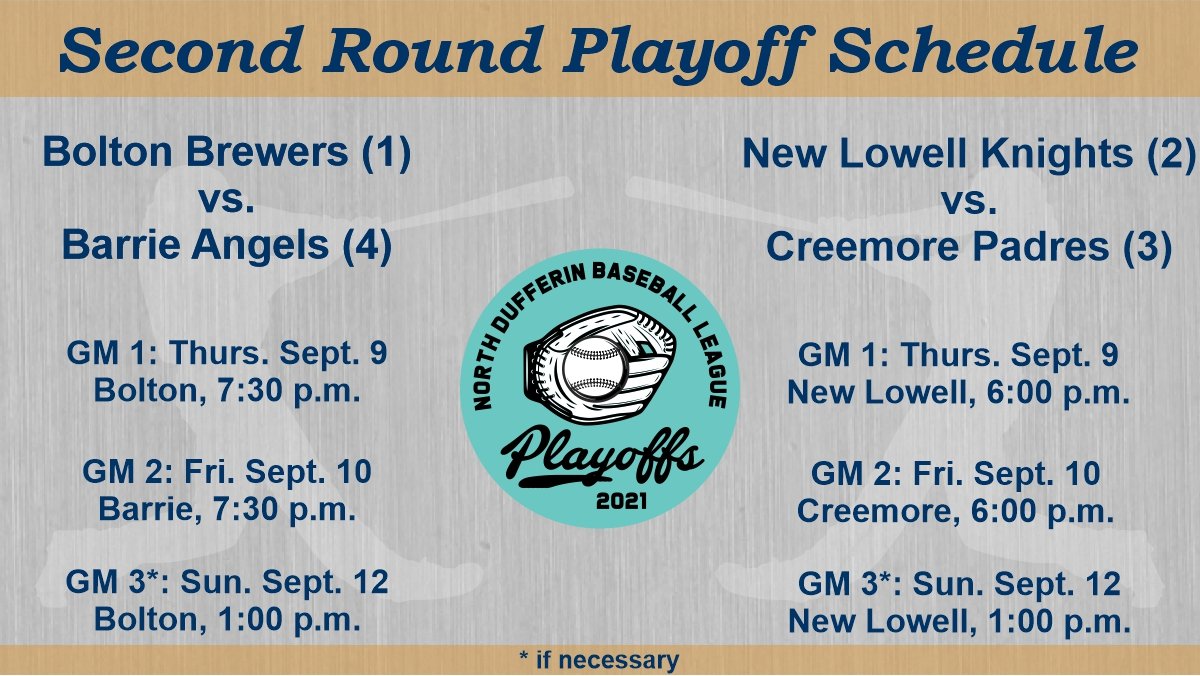 Second Round Playoff Schedule

Bolton Brewers (1)
vs.
Barrie Angels (4)

GM 1: Thurs. Sept. 9
Bolton, 7:30 p.m.

GM 2: Fri. Sept. 10
Barrie, 7:30 p.m.

GM 3*: Sun. Sept. 12
Bolton, 1:00 p.m.

NORTH DUFFERIN BASEBALL LEAGUE
Playoffs
2021

New Lowell Knights (2)
vs.
Creemore Padres (3)

GM 1: Thurs. Sept. 9
New Lowell, 6:00 p.m.

GM 2: Fri. Sept. 10
Creemore, 6:00 p.m.

GM 3*: Sun. Sept. 12
New Lowell, 1:00 p.m.

* if necessary